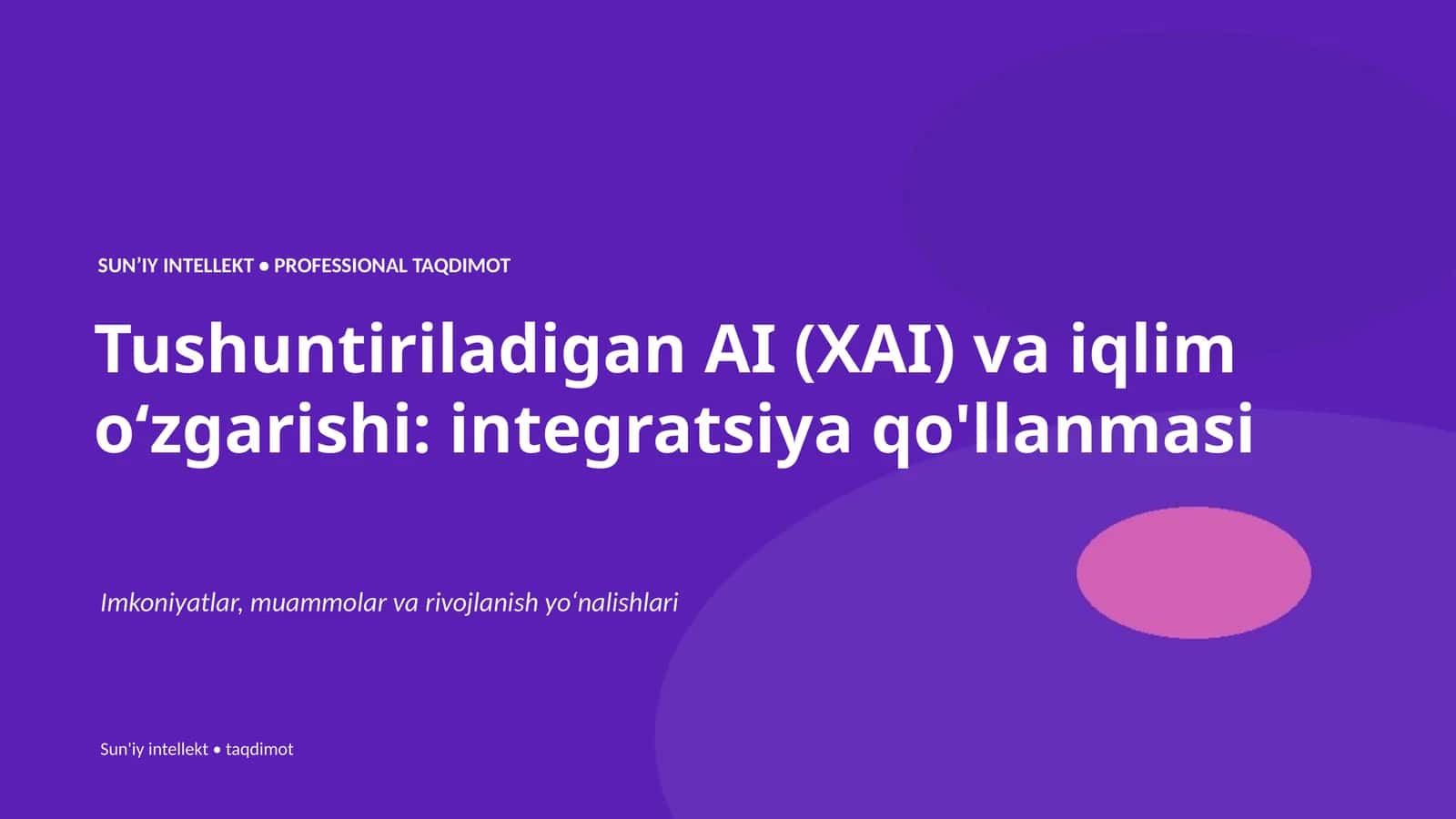 SUN’IY INTELLEKT • PROFESSIONAL TAQDIMOT

Tushuntiriladigan AI (XAI) va iqlim o‘zgarishi: integratsiya qo'llanmasi

Imkoniyatlar, muammolar va rivojlanish yo‘nalishlari

Sun'iy intellekt • taqdimot